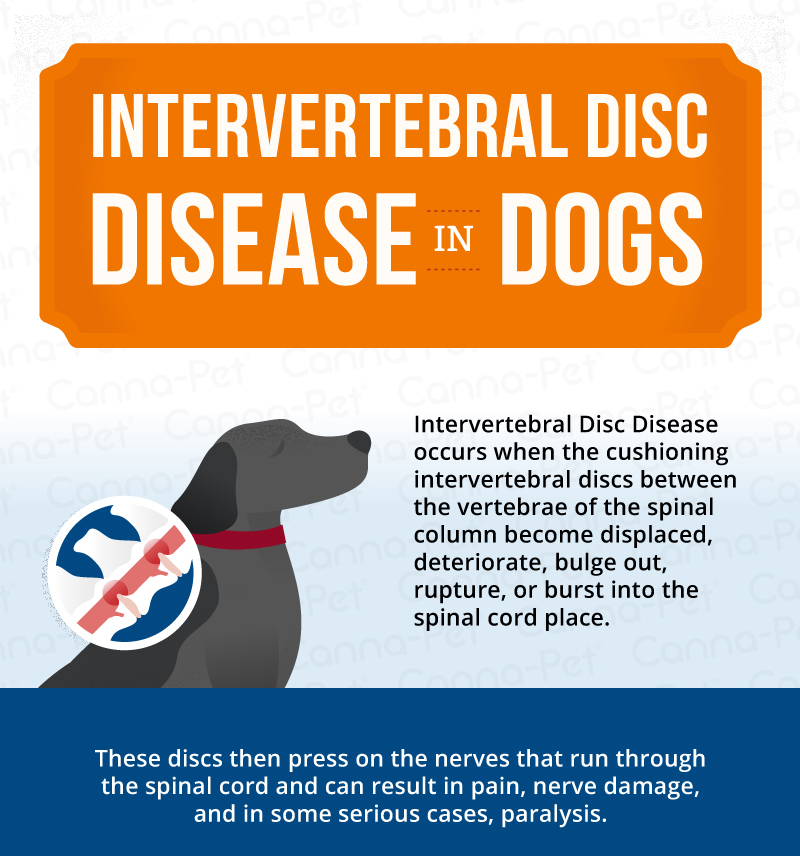 INTERVERTEBRAL DISC DISEASE IN DOGS

Intervertebral Disc Disease occurs when the cushioning intervertebral discs between the vertebrae of the spinal column become displaced, deteriorate, bulge out, rupture, or burst into the spinal cord place.

These discs then press on the nerves that run through the spinal cord and can result in pain, nerve damage, and in some serious cases, paralysis.

Canna-Pet